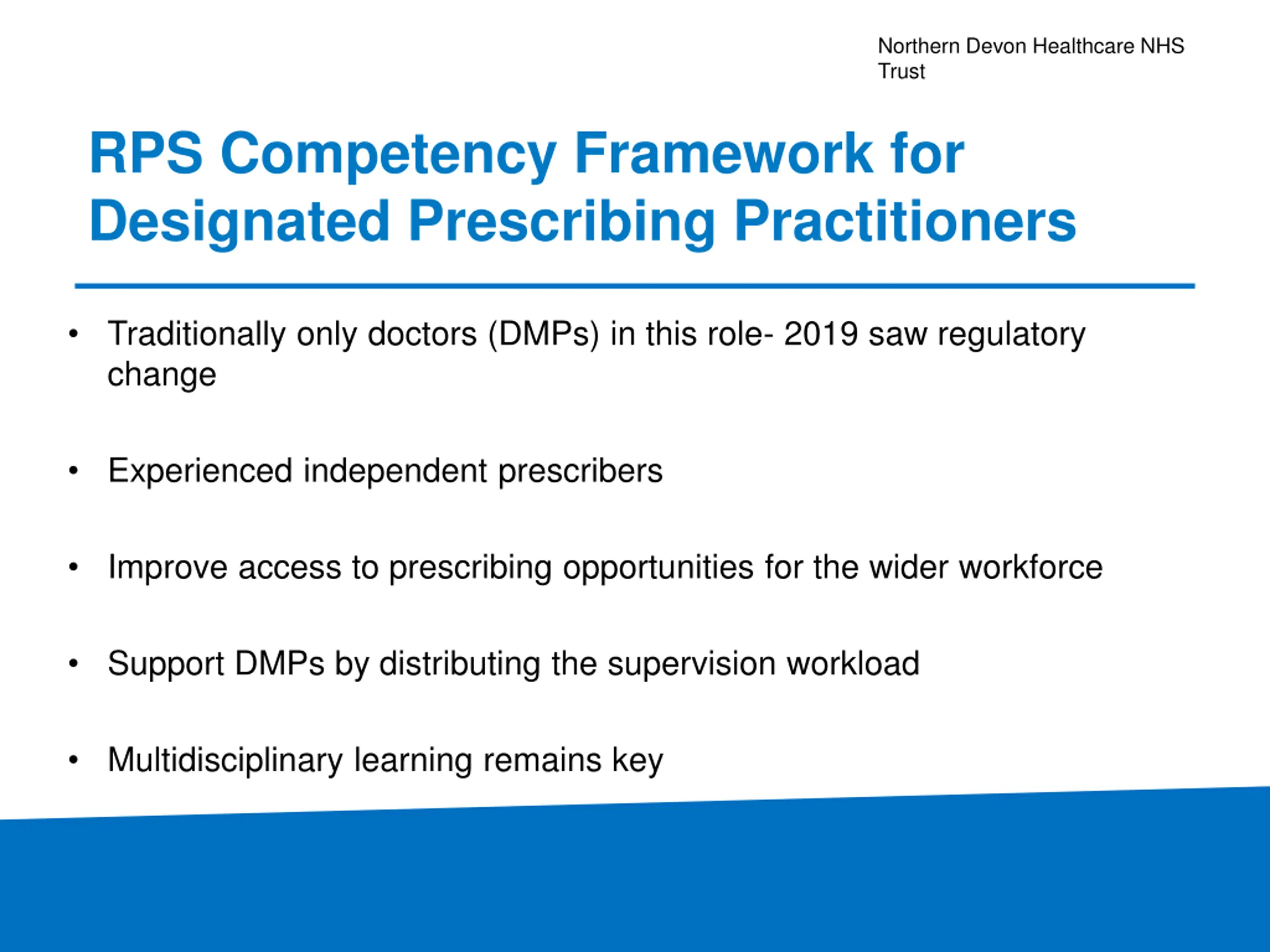 Northern Devon Healthcare NHS Trust

RPS Competency Framework for Designated Prescribing Practitioners

• Traditionally only doctors (DMPs) in this role- 2019 saw regulatory change

• Experienced independent prescribers

• Improve access to prescribing opportunities for the wider workforce

• Support DMPs by distributing the supervision workload

• Multidisciplinary learning remains key